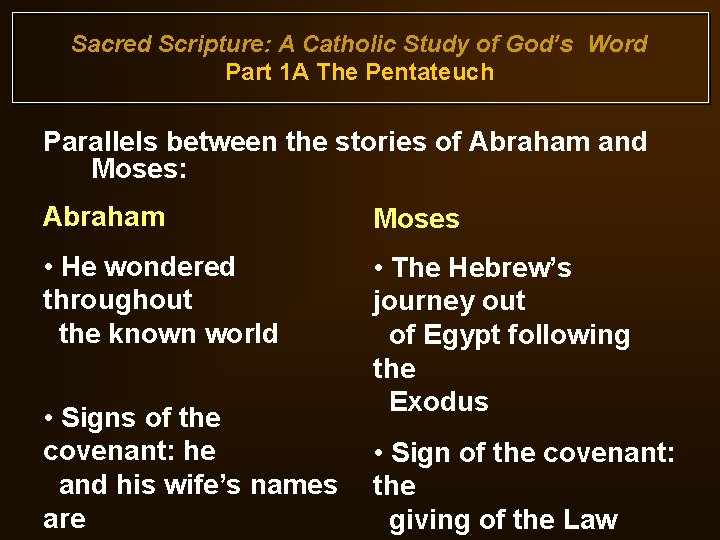 Sacred Scripture: A Catholic Study of God's Word
Part 1A The Pentateuch

Parallels between the stories of Abraham and Moses:

Abraham

• He wondered throughout the known world

• Signs of the covenant: he and his wife's names are

Moses

• The Hebrew's journey out of Egypt following the Exodus

• Sign of the covenant: the giving of the Law